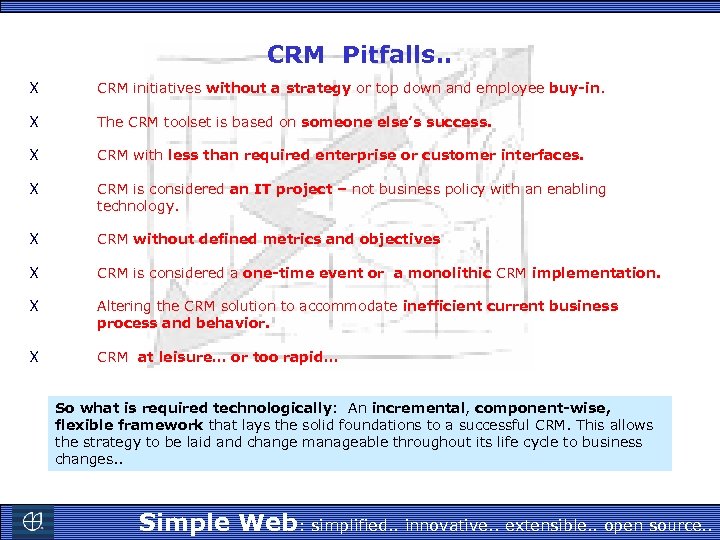 CRM Pitfalls..

X CRM initiatives without a strategy or top down and employee buy-in.

X The CRM toolset is based on someone else's success.

X CRM with less than required enterprise or customer interfaces.

X CRM is considered an IT project – not business policy with an enabling technology.

X CRM without defined metrics and objectives

X CRM is considered a one-time event or a monolithic CRM implementation.

X Altering the CRM solution to accommodate inefficient current business process and behavior.

X CRM at leisure… or too rapid…

So what is required technologically: An incremental, component-wise, flexible framework that lays the solid foundations to a successful CRM. This allows the strategy to be laid and change manageable throughout its life cycle to business changes..

Simple Web: simplified.. innovative.. extensible.. open source..